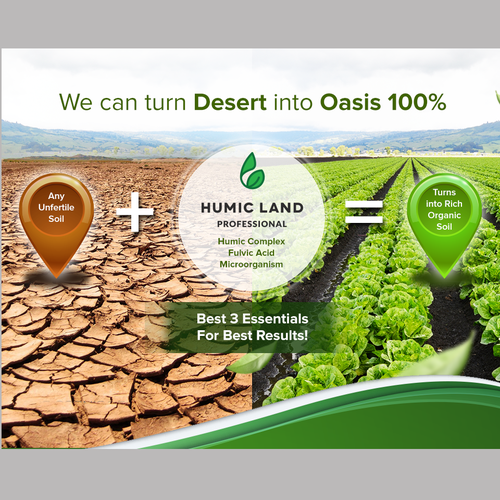 We can turn Desert into Oasis 100%

Any Unfertile Soil

+

HUMIC LAND
PROFESSIONAL
Humic Complex
Fulvic Acid
Microorganism

=

Turns into Rich Organic Soil

Best 3 Essentials
For Best Results!